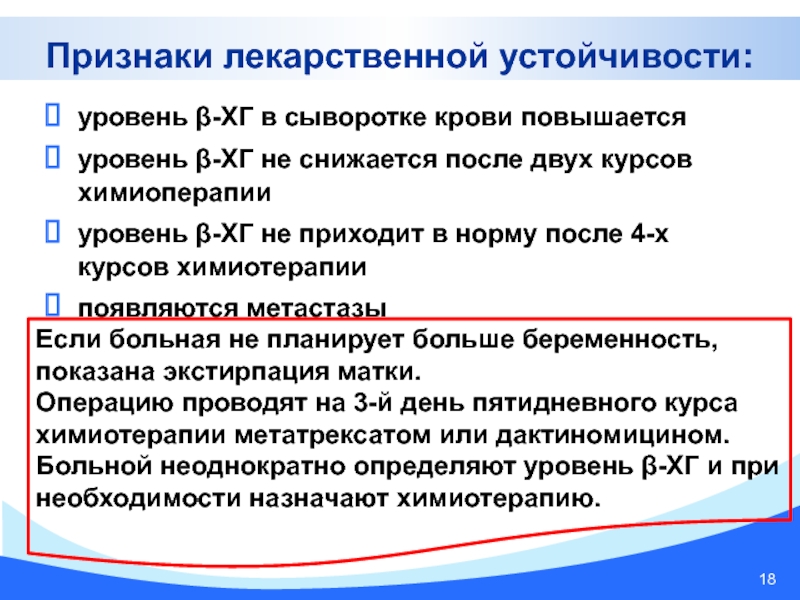 Признаки лекарственной устойчивости:

уровень β-ХГ в сыворотке крови повышается

уровень β-ХГ не снижается после двух курсов химиоперапии

уровень β-ХГ не приходит в норму после 4-х курсов химиотерапии

появляются метастазы

Если больная не планирует больше беременность, показана экстирпация матки.
Операцию проводят на 3-й день пятидневного курса химиотерапии метатрексатом или дактиномицином.
Больной неоднократно определяют уровень β-ХГ и при необходимости назначают химиотерапию.

18